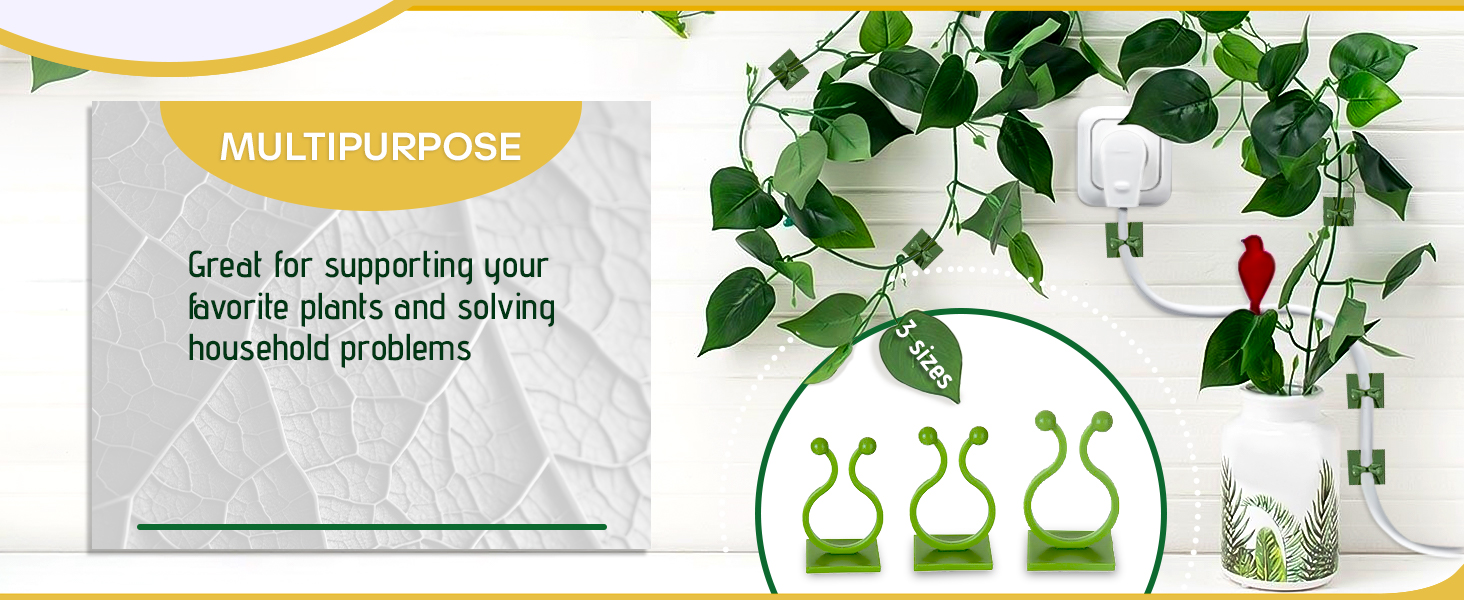 MULTIPURPOSE

Great for supporting your favorite plants and solving household problems

3 sizes